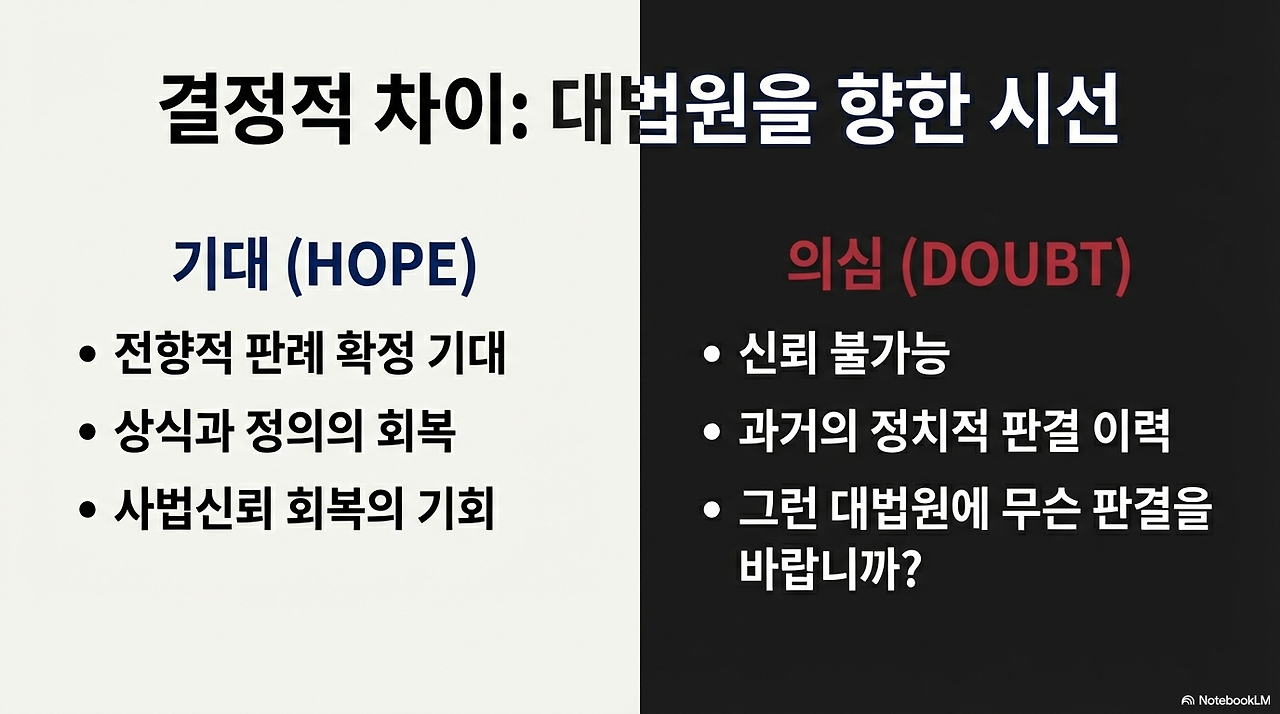 결정적 차이: 대법원을 향한 시선

기대 (HOPE)

• 전향적 판례 확정 기대
• 상식과 정의의 회복
• 사법신뢰 회복의 기회

의심 (DOUBT)

• 신뢰 불가능
• 과거의 정치적 판결 이력
• 그런 대법원에 무슨 판결을 바랍니까?

NotebookLM